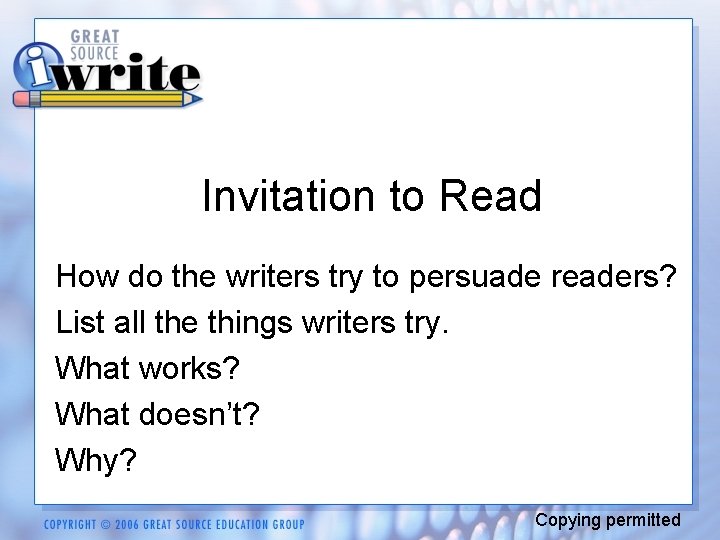 GREAT
SOURCE
iwrite

Invitation to Read

How do the writers try to persuade readers?

List all the things writers try.

What works?

What doesn't?

Why?

COPYRIGHT © 2006 GREAT SOURCE EDUCATION GROUP

Copying permitted